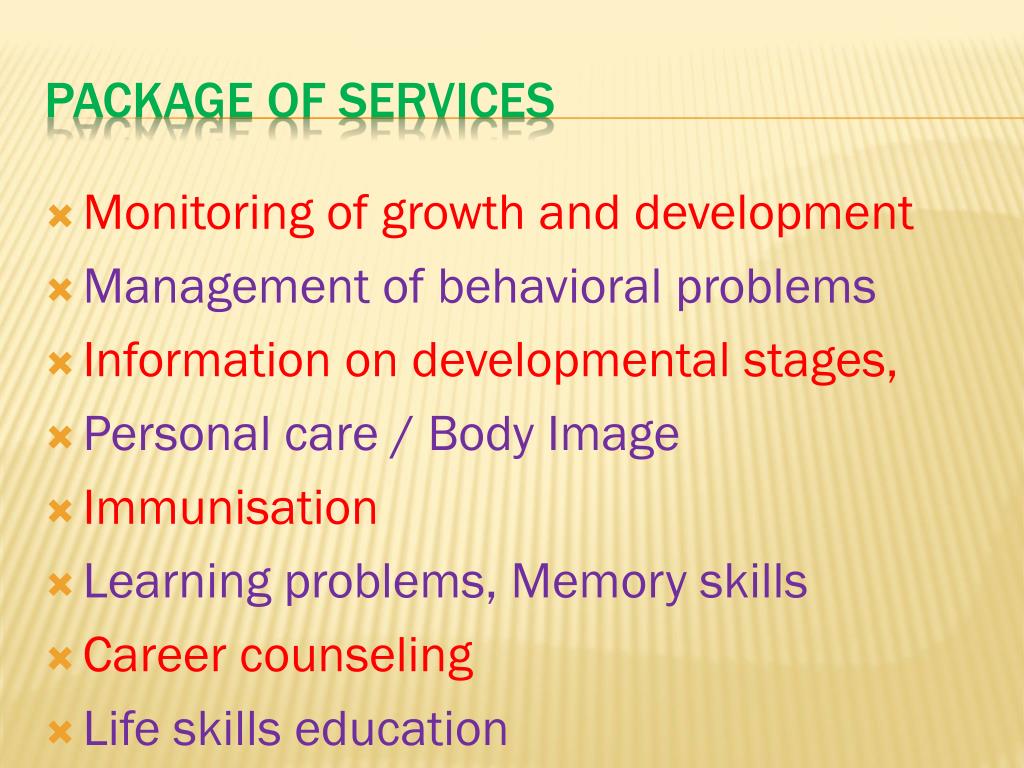 PACKAGE OF SERVICES

Monitoring of growth and development
Management of behavioral problems
Information on developmental stages,
Personal care / Body Image
Immunisation
Learning problems, Memory skills
Career counseling
Life skills education